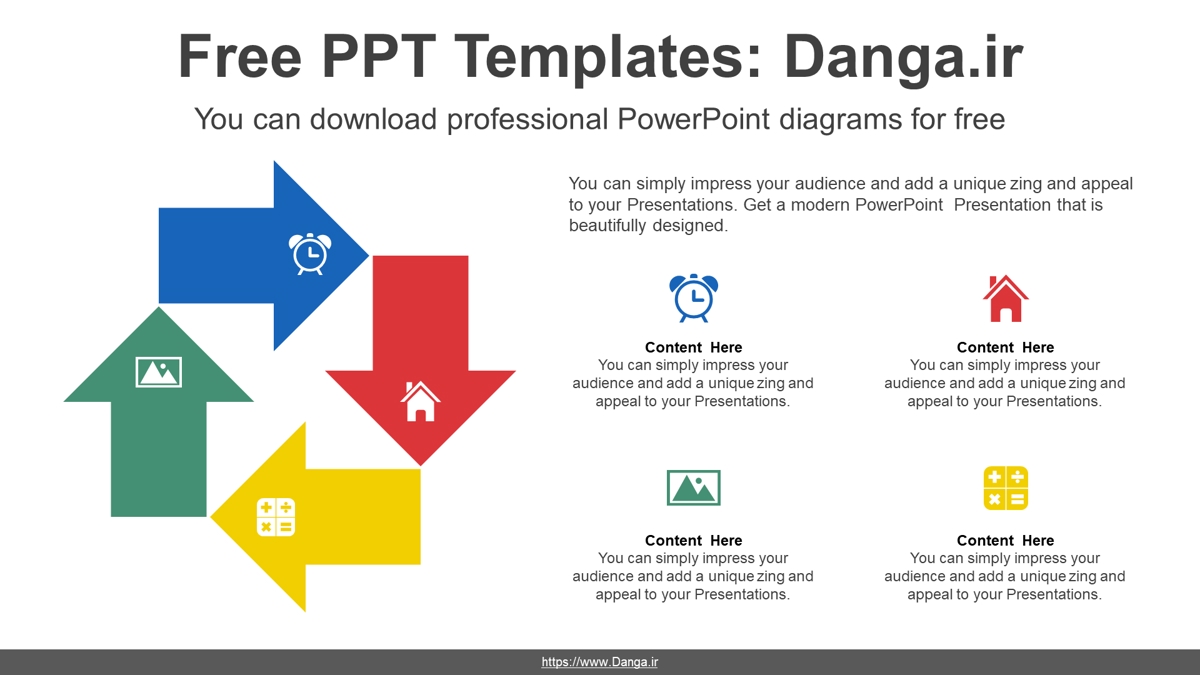 Free PPT Templates: Danga.ir

You can download professional PowerPoint diagrams for free

You can simply impress your audience and add a unique zing and appeal to your Presentations. Get a modern PowerPoint Presentation that is beautifully designed.

Content Here
You can simply impress your audience and add a unique zing and appeal to your Presentations.

Content Here
You can simply impress your audience and add a unique zing and appeal to your Presentations.

Content Here
You can simply impress your audience and add a unique zing and appeal to your Presentations.

Content Here
You can simply impress your audience and add a unique zing and appeal to your Presentations.

https://www.Danga.ir